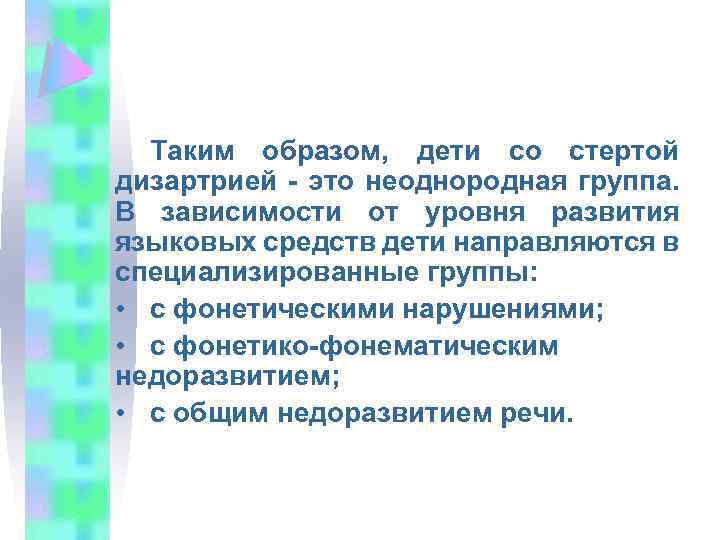 Таким образом, дети со стертой дизартрией - это неоднородная группа. В зависимости от уровня развития языковых средств дети направляются в специализированные группы:

• с фонетическими нарушениями;

• с фонетико-фонематическим недоразвитием;

• с общим недоразвитием речи.